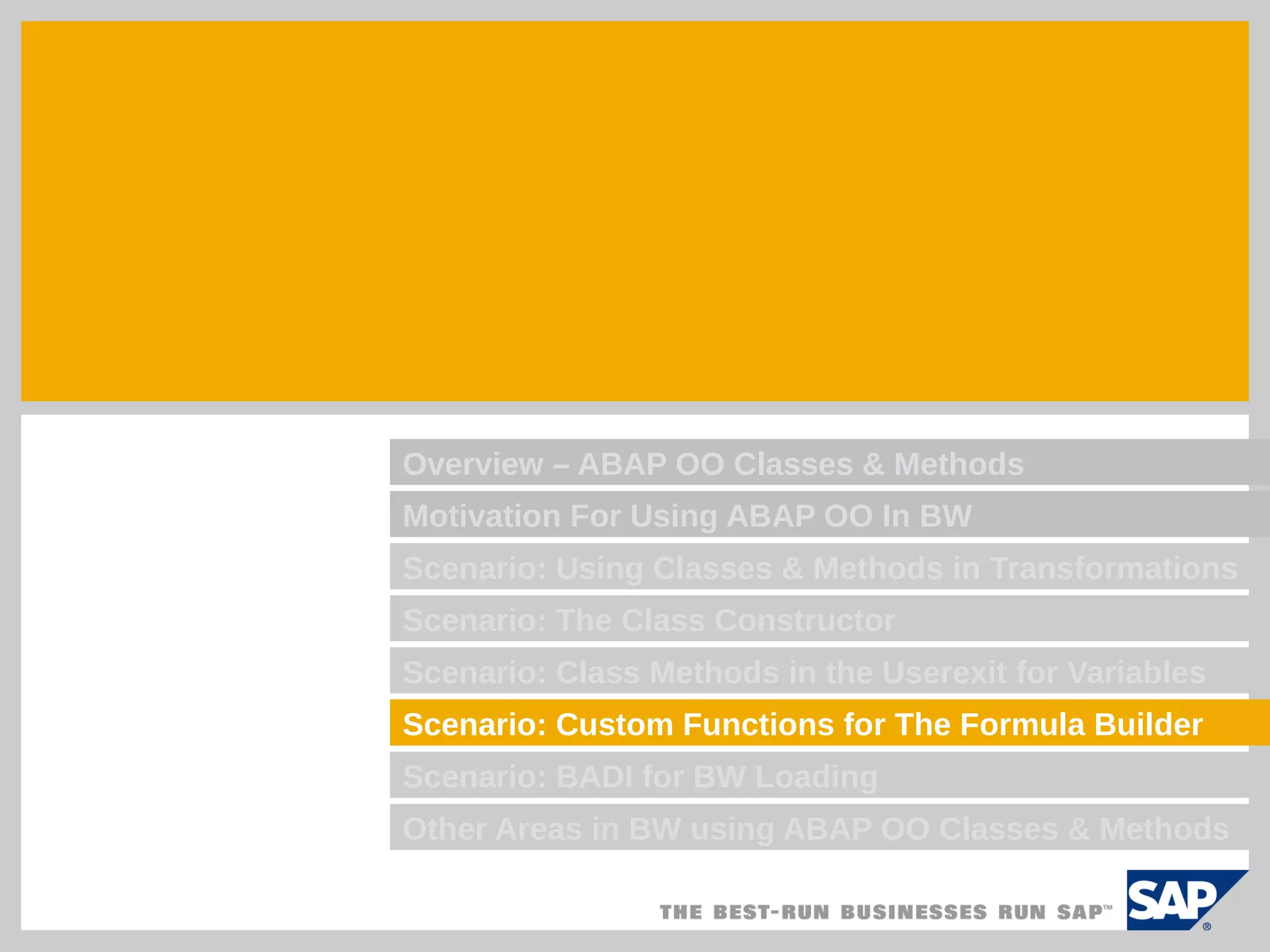 Overview – ABAP OO Classes & Methods

Motivation For Using ABAP OO In BW

Scenario: Using Classes & Methods in Transformations

Scenario: The Class Constructor

Scenario: Class Methods in the Userexit for Variables

Scenario: Custom Functions for The Formula Builder

Scenario: BADI for BW Loading

Other Areas in BW using ABAP OO Classes & Methods

THE BEST-RUN BUSINESSES RUN SAP™

SAP®